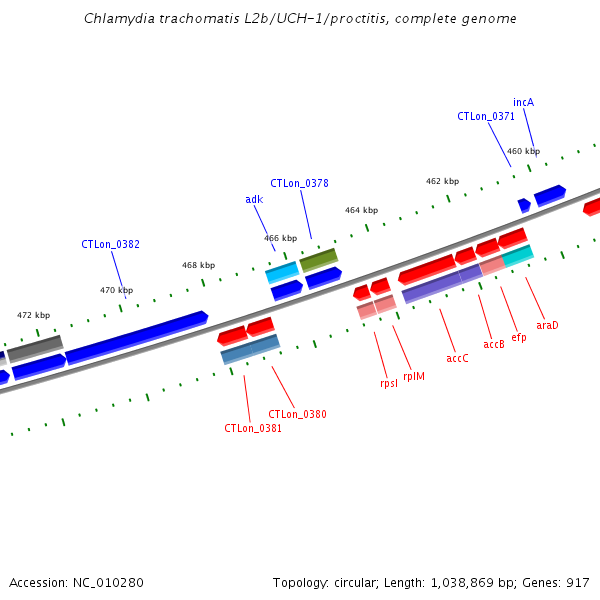 Chlamydia trachomatis L2b/UCH-1/proctitis, complete genome

incA
CTLon_0371
460 kbp
462 kbp
CTLon_0378
adk
464 kbp
466 kbp
CTLon_0382
468 kbp
470 kbp
472 kbp

araD
efp
accB
accC
rplM
rpsI
CTLon_0380
CTLon_0381

Accession: NC_010280

Topology: circular; Length: 1,038,869 bp; Genes: 917